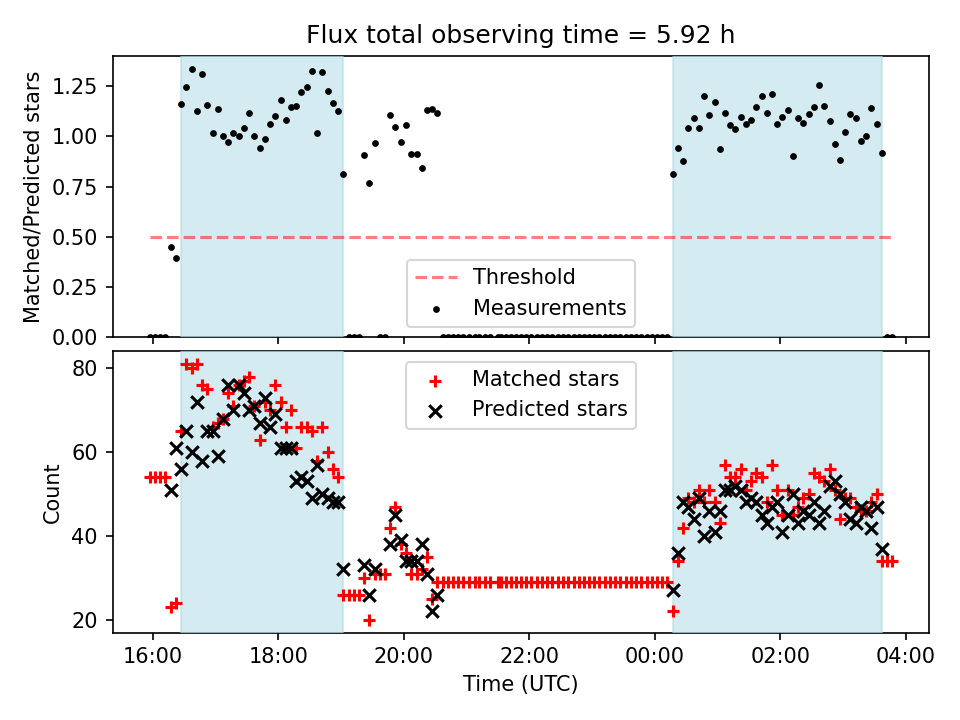 Flux total observing time = 5.92 h

Matched/Predicted stars

1.25
1.00
0.75
0.50
0.25
0.00

Threshold
Measurements

Count

80
60
40
20

Matched stars
Predicted stars

16:00
18:00
20:00
22:00
00:00
02:00
04:00

Time (UTC)